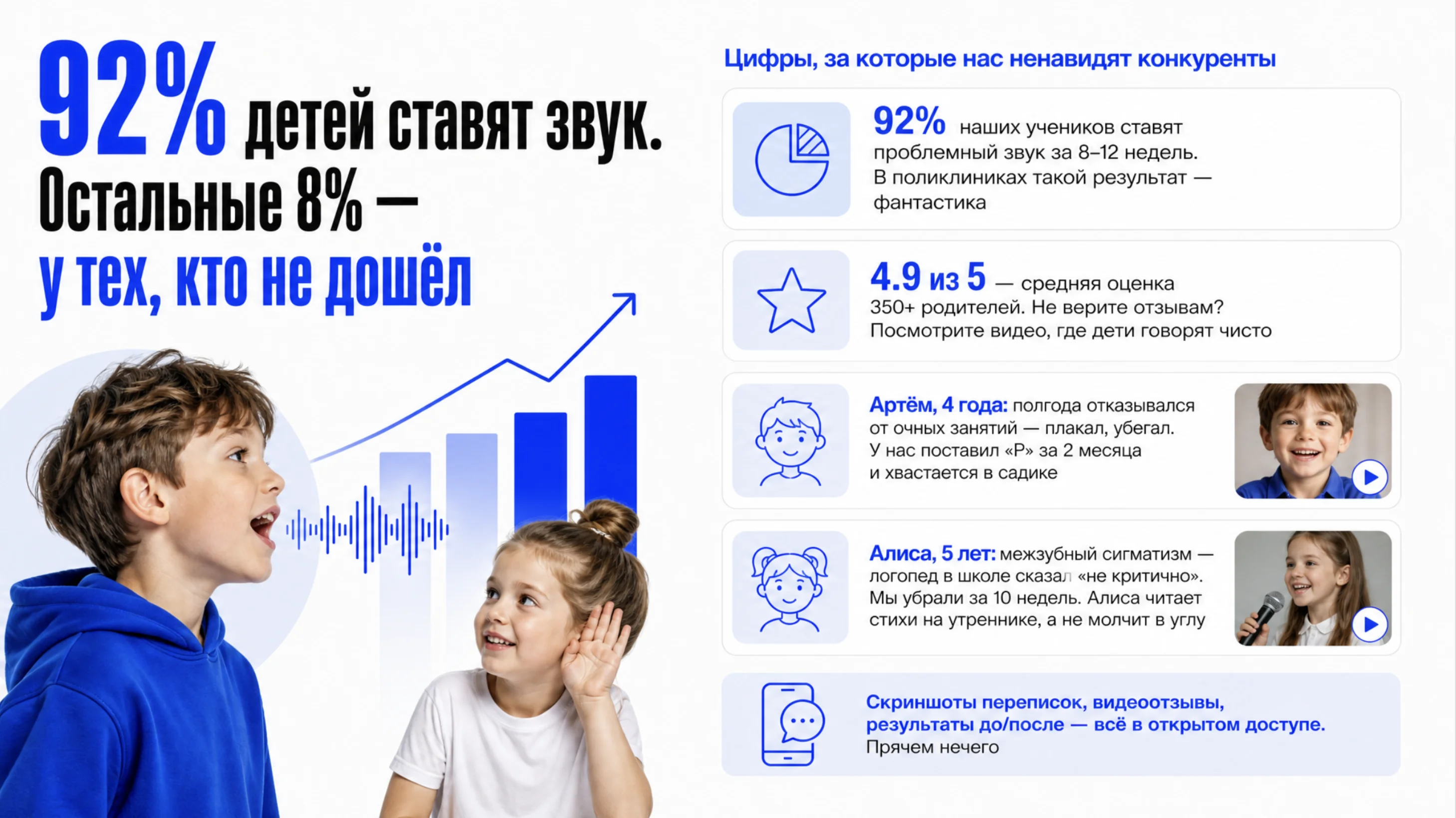 92% детей ставят звук. Остальные 8% — у тех, кто не дошёл

Цифры, за которые нас ненавидят конкуренты

92% наших учеников ставят проблемный звук за 8–12 недель. В поликлиниках такой результат — фантастика

4.9 из 5 — средняя оценка 350+ родителей. Не верите отзывам? Посмотрите видео, где дети говорят чисто

Артём, 4 года: полгода отказывался от очных занятий — плакал, убегал. У нас поставил «Р» за 2 месяца и хвастается в садике

Алиса, 5 лет: межзубный сигматизм — логопед в школе сказал «не критично». Мы убрали за 10 недель. Алиса читает стихи на утреннике, а не молчит в углу

Скриншоты переписок, видеоотзывы, результаты до/после — всё в открытом доступе. Прячем нечего